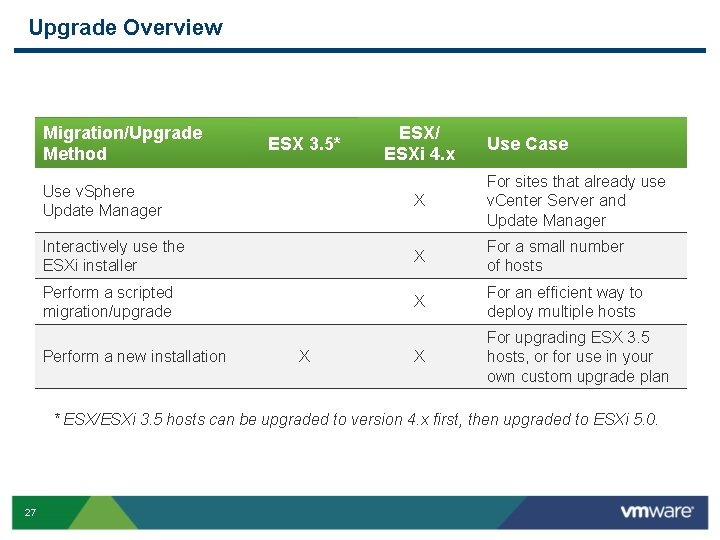 Upgrade Overview

| Migration/Upgrade Method | ESX 3.5* | ESX/ ESXi 4.x | Use Case |
|---|---|---|---|
| Use vSphere Update Manager | | X | For sites that already use vCenter Server and Update Manager |
| Interactively use the ESXi installer | | X | For a small number of hosts |
| Perform a scripted migration/upgrade | | X | For an efficient way to deploy multiple hosts |
| Perform a new installation | X | X | For upgrading ESX 3.5 hosts, or for use in your own custom upgrade plan |

* ESX/ESXi 3.5 hosts can be upgraded to version 4.x first, then upgraded to ESXi 5.0.

27

vmware